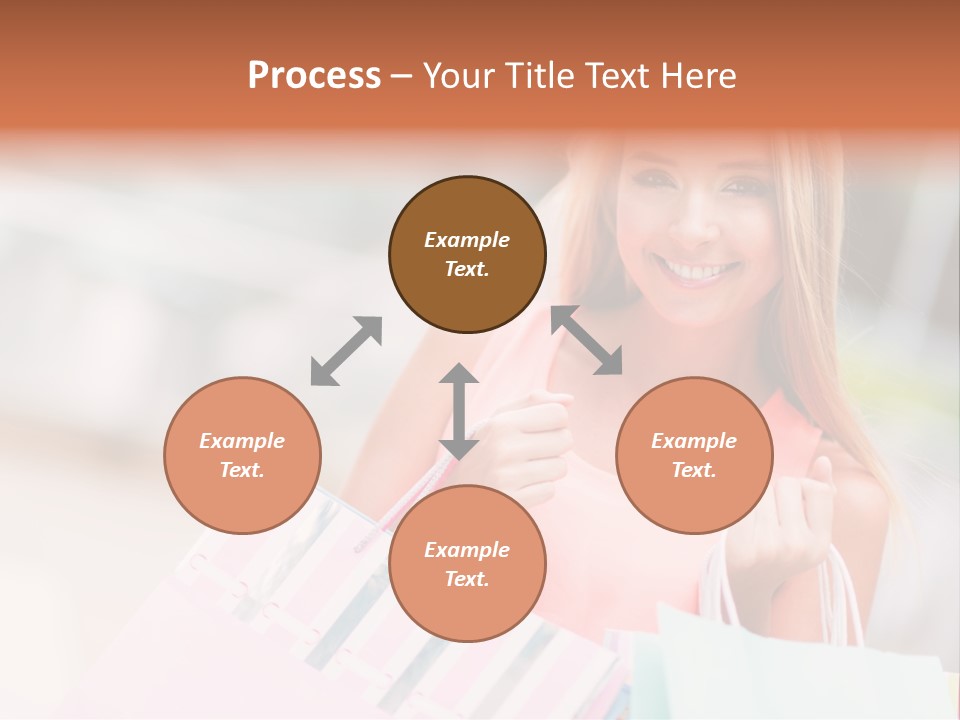 Process – Your Title Text Here

Example Text.

Example Text.

Example Text.

Example Text.